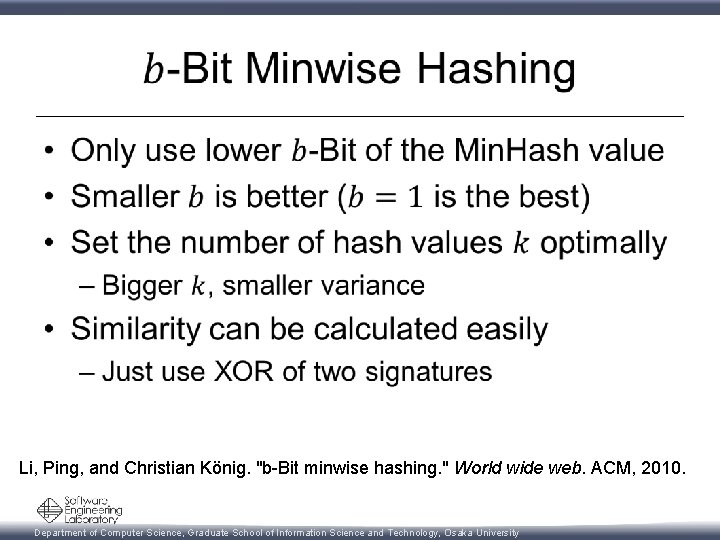 $b$-Bit Minwise Hashing

• Only use lower $b$-Bit of the MinHash value
• Smaller $b$ is better ($b = 1$ is the best)
• Set the number of hash values $k$ optimally
– Bigger $k$, smaller variance
• Similarity can be calculated easily
– Just use XOR of two signatures

Li, Ping, and Christian König. "b-Bit minwise hashing." World wide web. ACM, 2010.

Software Engineering Laboratory

Department of Computer Science, Graduate School of Information Science and Technology, Osaka University